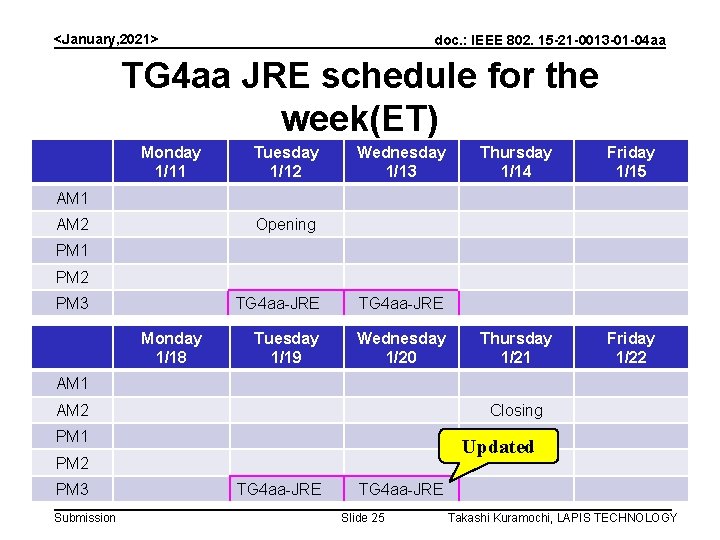 <January,2021>

doc.: IEEE 802. 15-21-0013-01-04aa

TG4aa JRE schedule for the week(ET)

| | Monday 1/11 | Tuesday 1/12 | Wednesday 1/13 | Thursday 1/14 | Friday 1/15 |
|---|---|---|---|---|---|
| AM1 | | | | | |
| AM2 | | Opening | | | |
| PM1 | | | | | |
| PM2 | | | | | |
| PM3 | | TG4aa-JRE | TG4aa-JRE | | |

| | Monday 1/18 | Tuesday 1/19 | Wednesday 1/20 | Thursday 1/21 | Friday 1/22 |
|---|---|---|---|---|---|
| AM1 | | | | | |
| AM2 | | | | Closing | |
| PM1 | | | | | |
| PM2 | | | | | |
| PM3 | | TG4aa-JRE | TG4aa-JRE | | |

Updated

Submission

Slide 25

Takashi Kuramochi, LAPIS TECHNOLOGY